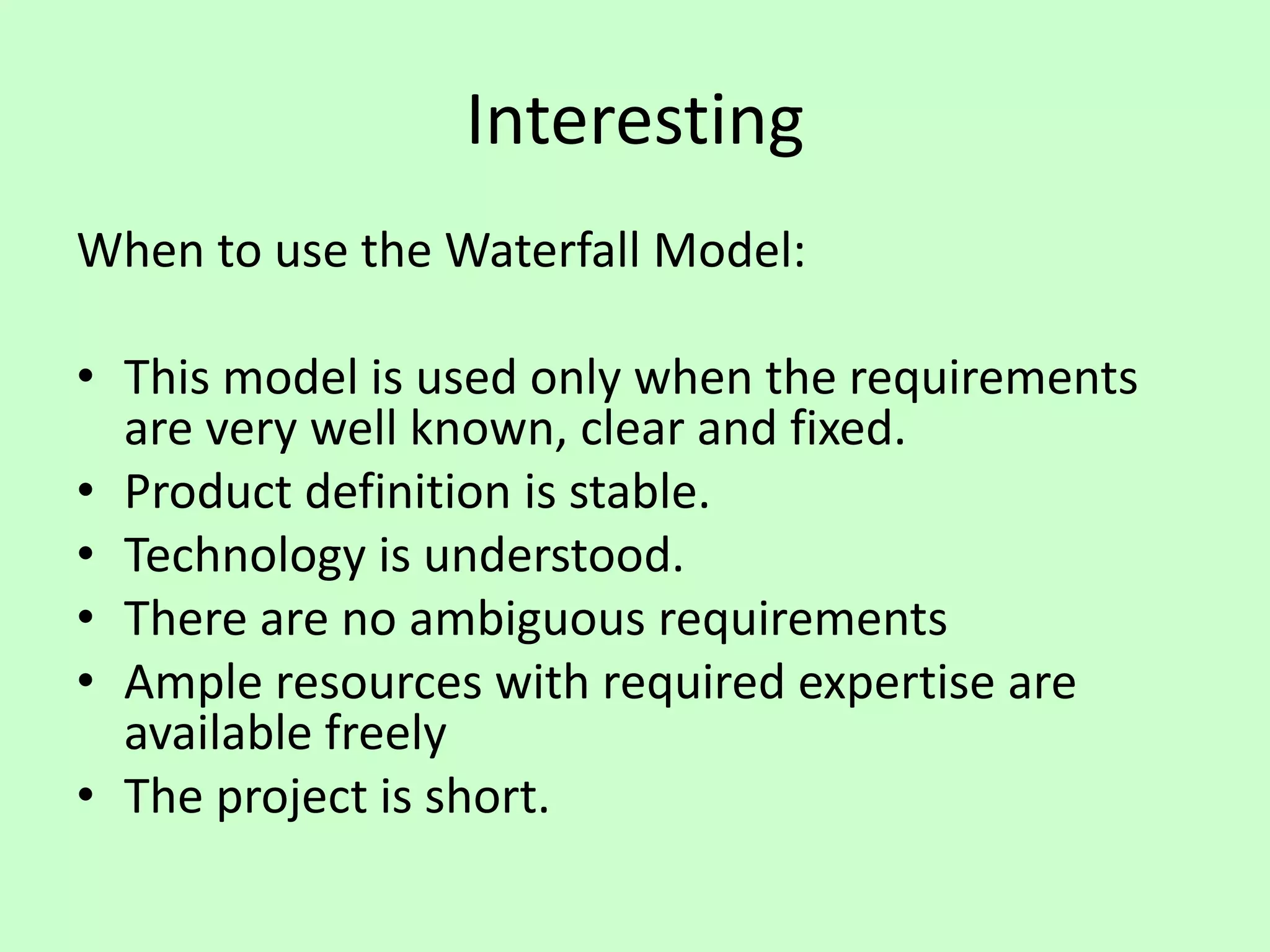 Interesting

When to use the Waterfall Model:

• This model is used only when the requirements are very well known, clear and fixed.
• Product definition is stable.
• Technology is understood.
• There are no ambiguous requirements
• Ample resources with required expertise are available freely
• The project is short.